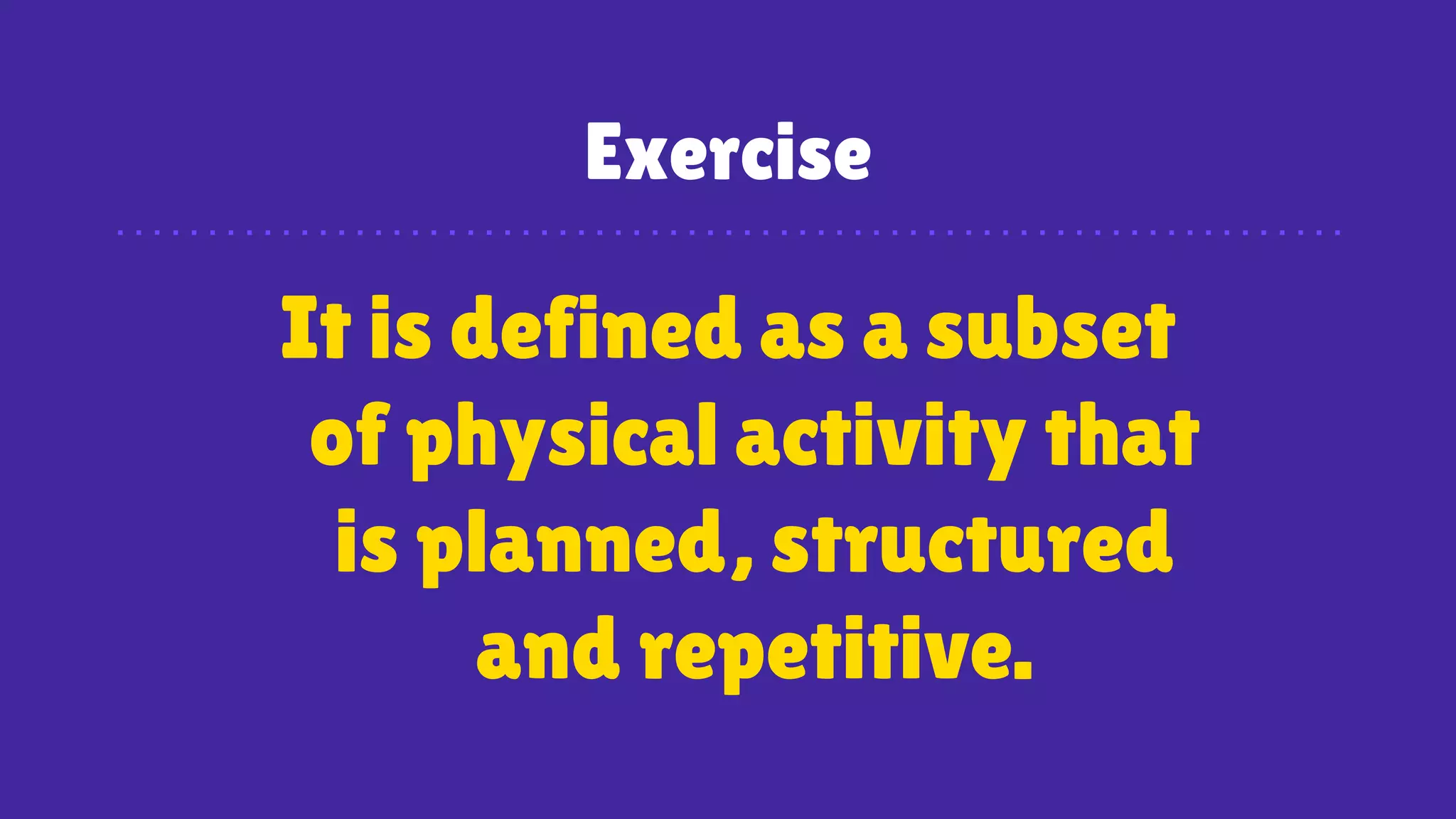 Exercise

It is defined as a subset of physical activity that is planned, structured and repetitive.